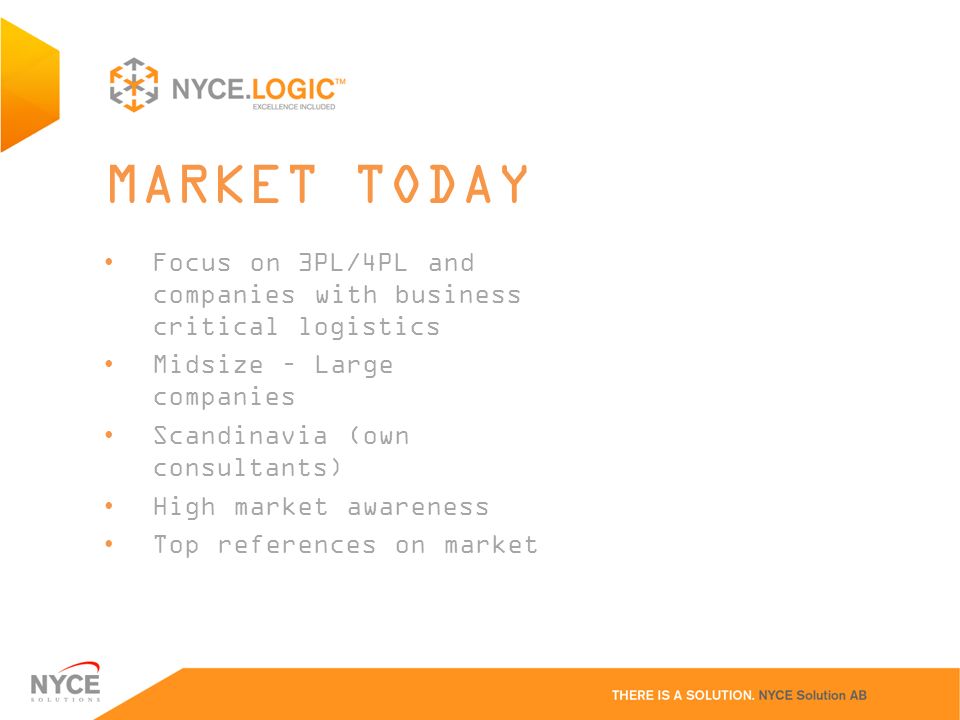 NYCE.LOGIC™
EXCELLENCE INCLUDED

MARKET TODAY

• Focus on 3PL/4PL and companies with business critical logistics
• Midsize – Large companies
• Scandinavia (own consultants)
• High market awareness
• Top references on market

NYCE
SOLUTIONS

THERE IS A SOLUTION. NYCE Solution AB